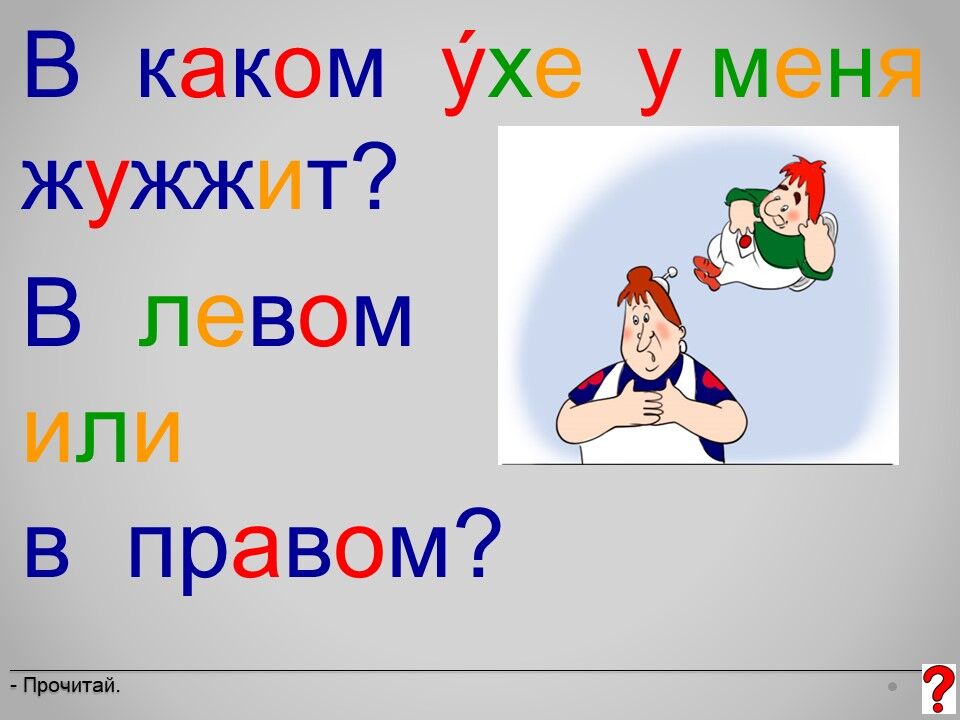 В каком у́хе у меня жужжит?

В левом или в правом?

- Прочитай.

?